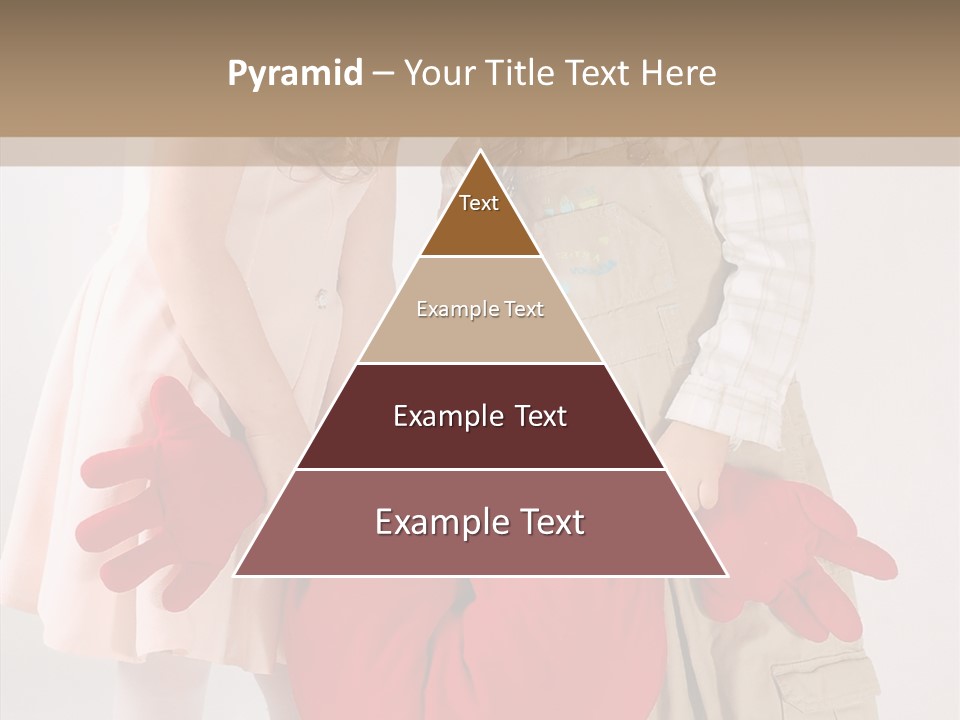 Pyramid – Your Title Text Here

Text

Example Text

Example Text

Example Text